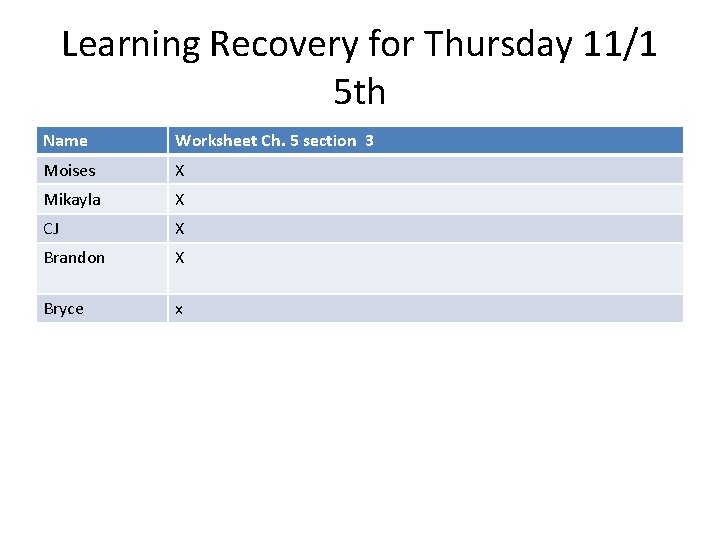 Learning Recovery for Thursday 11/1 5th

| Name | Worksheet Ch. 5 section 3 |
|---|---|
| Moises | X |
| Mikayla | X |
| CJ | X |
| Brandon | X |
| Bryce | x |